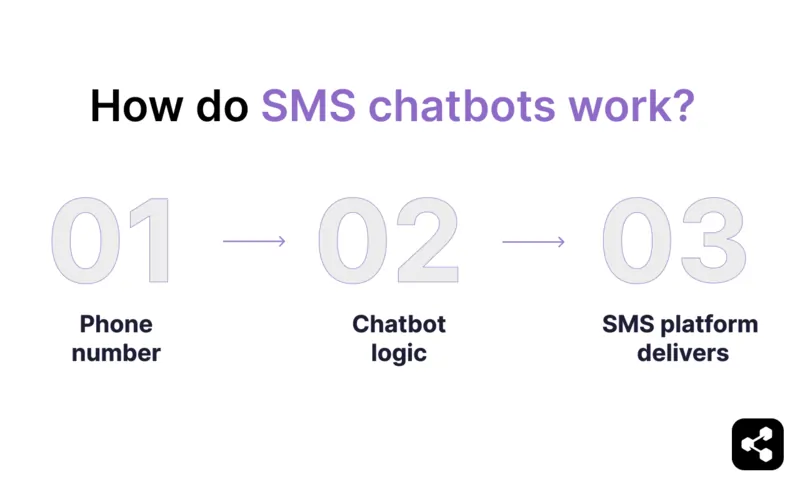 How do SMS chatbots work?

01

Phone number

02

Chatbot logic

03

SMS platform delivers